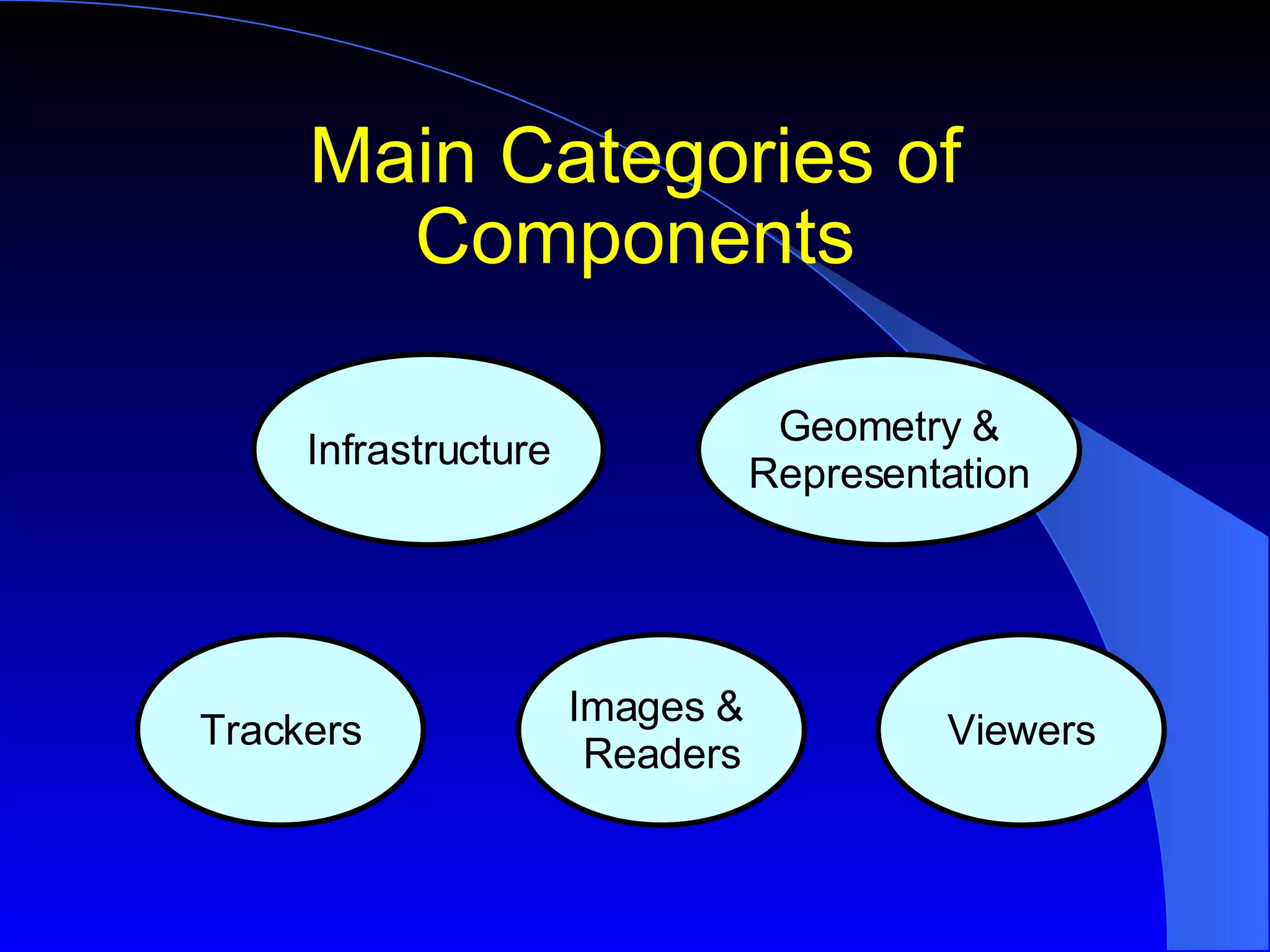 Main Categories of Components

Infrastructure

Geometry & Representation

Trackers

Images & Readers

Viewers